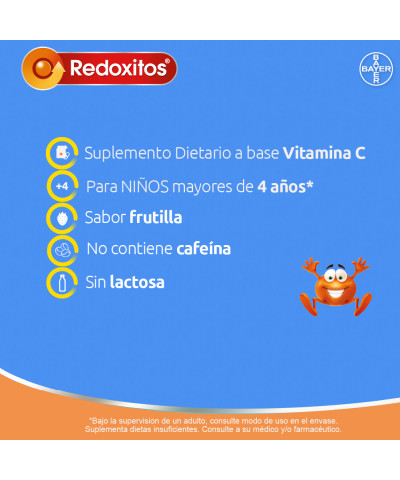 Redoxitos®

BAYER
BAYER

Suplemento Dietario a base Vitamina C

+4 Para NIÑOS mayores de 4 años*

Sabor frutilla

No contiene cafeína

Sin lactosa

*Bajo la supervision de un adulto, consulte modo de uso en el envase.
Suplementa dietas insuficientes. Consulte a su médico y/o farmacéutico.